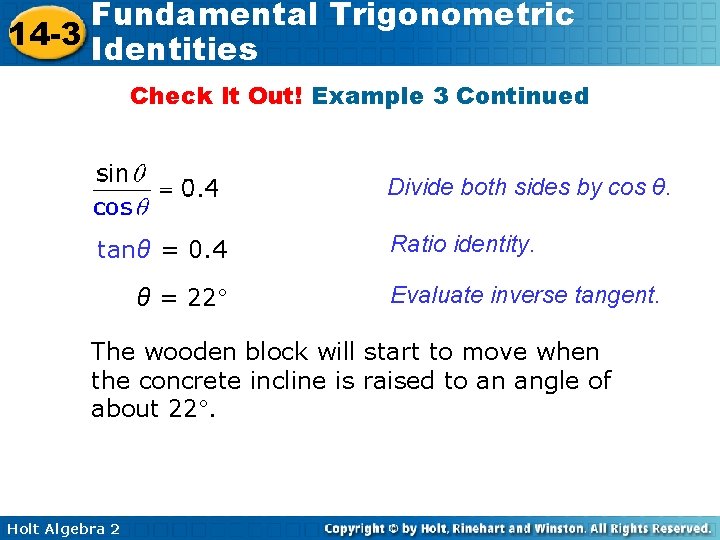 14-3 Fundamental Trigonometric Identities

Check It Out! Example 3 Continued

$\frac{\sin\theta}{\cos\theta} = 0.4$ Divide both sides by cos θ.

$\tan\theta = 0.4$ Ratio identity.

$\theta = 22°$ Evaluate inverse tangent.

The wooden block will start to move when the concrete incline is raised to an angle of about 22°.

Holt Algebra 2

Copyright © by Holt, Rinehart and Winston. All Rights Reserved.